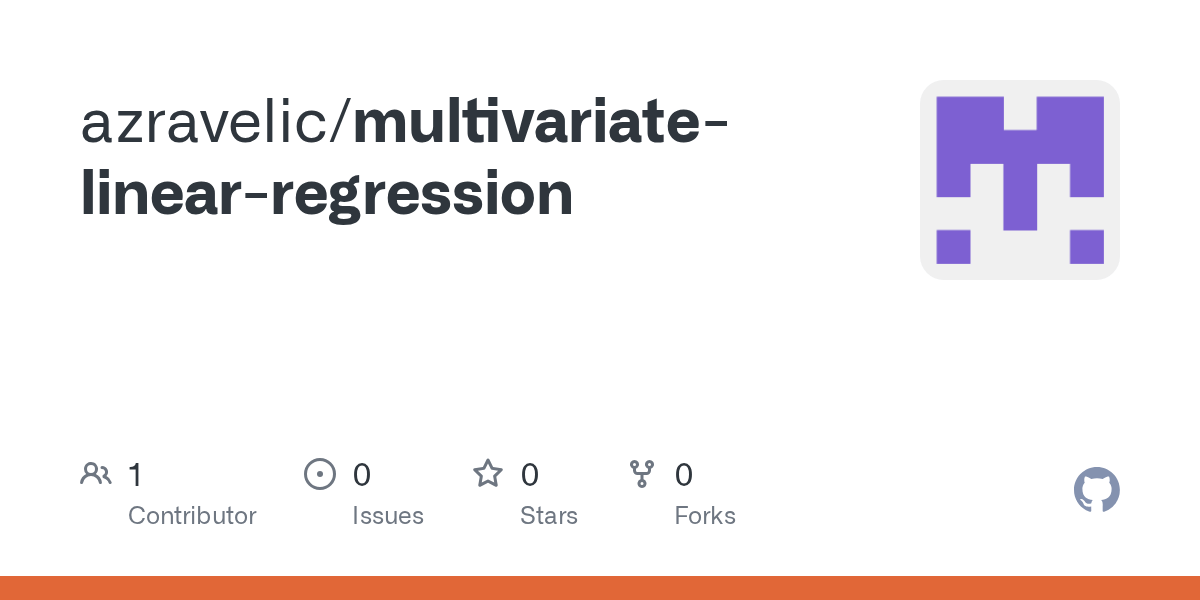 azravelic/multivariate-linear-regression

1
Contributor

0
Issues

0
Stars

0
Forks